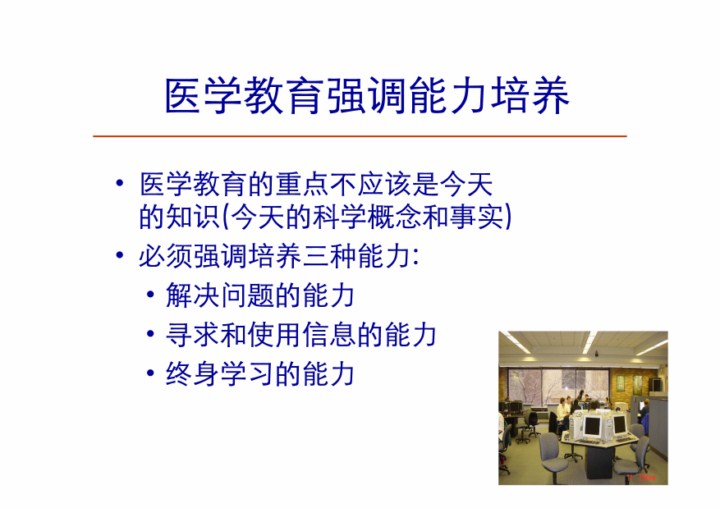 医学教育强调能力培养

• 医学教育的重点不应该是今天的知识(今天的科学概念和事实)
• 必须强调培养三种能力:
  • 解决问题的能力
  • 寻求和使用信息的能力
  • 终身学习的能力